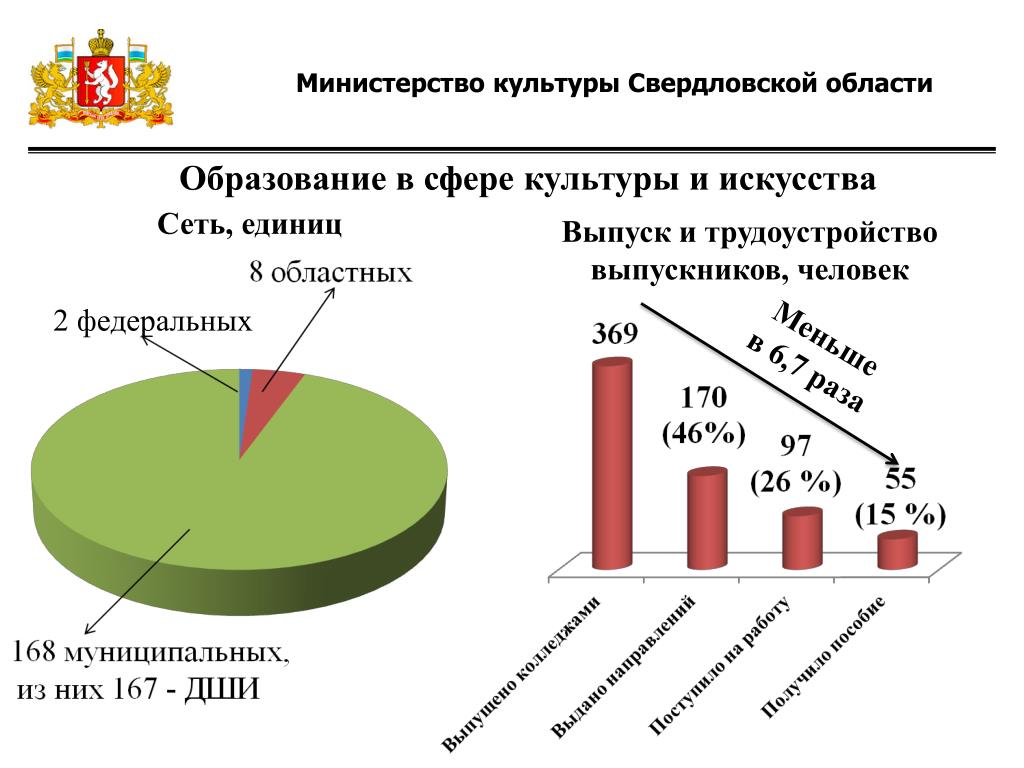 Министерство культуры Свердловской области

Образование в сфере культуры и искусства

Сеть, единиц

8 областных

2 федеральных

168 муниципальных, из них 167 - ДШИ

Выпуск и трудоустройство выпускников, человек

Меньше в 6,7 раза

369

170 (46%)

97 (26 %)

55 (15 %)

Выпущено колледжами

Выдано направлений

Поступило на работу

Получило пособие